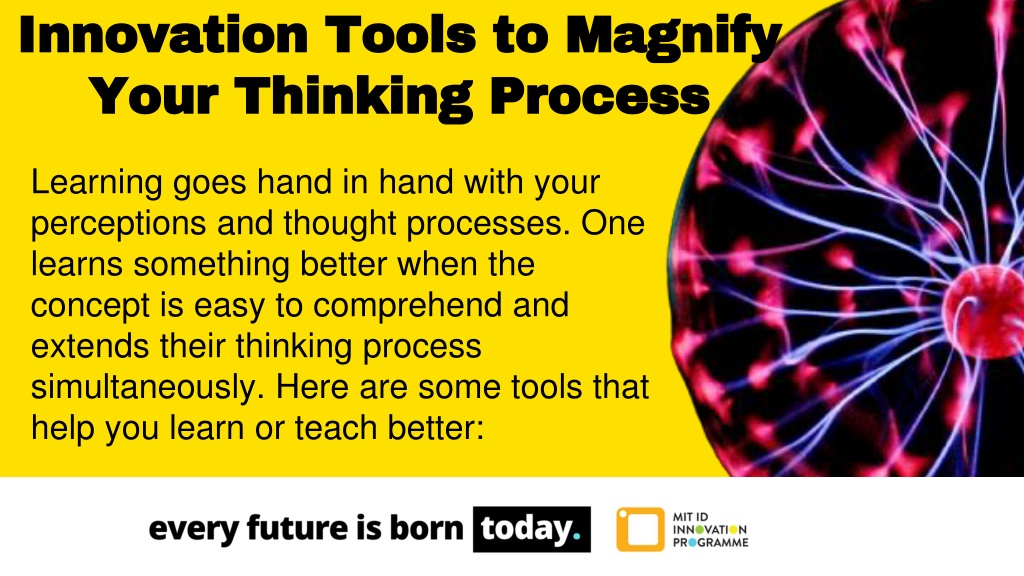 Innovation Tools to Magnify Your Thinking Process

Learning goes hand in hand with your perceptions and thought processes. One learns something better when the concept is easy to comprehend and extends their thinking process simultaneously. Here are some tools that help you learn or teach better:

every future is born today.

MIT ID INNOVATION PROGRAMME